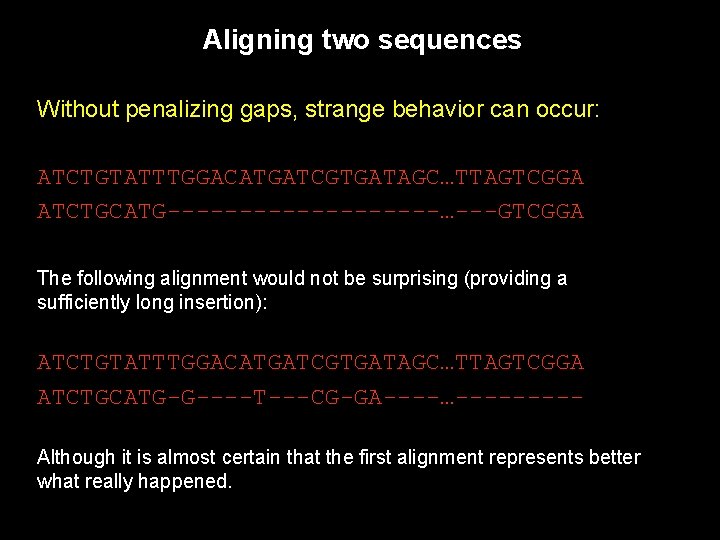 Aligning two sequences

Without penalizing gaps, strange behavior can occur:

ATCTGTATTTGGACATGATCGTGATAGC…TTAGTCGGA
ATCTGCATG-------------------…---GTCGGA

The following alignment would not be surprising (providing a sufficiently long insertion):

ATCTGTATTTGGACATGATCGTGATAGC…TTAGTCGGA
ATCTGCATG-G----T---CG-GA----…---------

Although it is almost certain that the first alignment represents better what really happened.